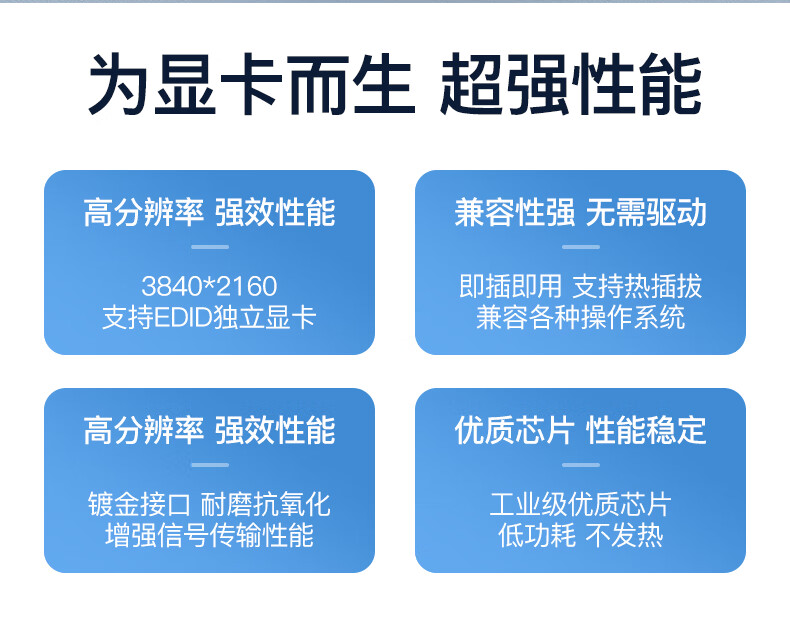 为显卡而生 超强性能

高分辨率 强效性能

3840*2160
支持EDID独立显卡

兼容性强 无需驱动

即插即用 支持热插拔
兼容各种操作系统

高分辨率 强效性能

镀金接口 耐磨抗氧化
增强信号传输性能

优质芯片 性能稳定

工业级优质芯片
低功耗 不发热